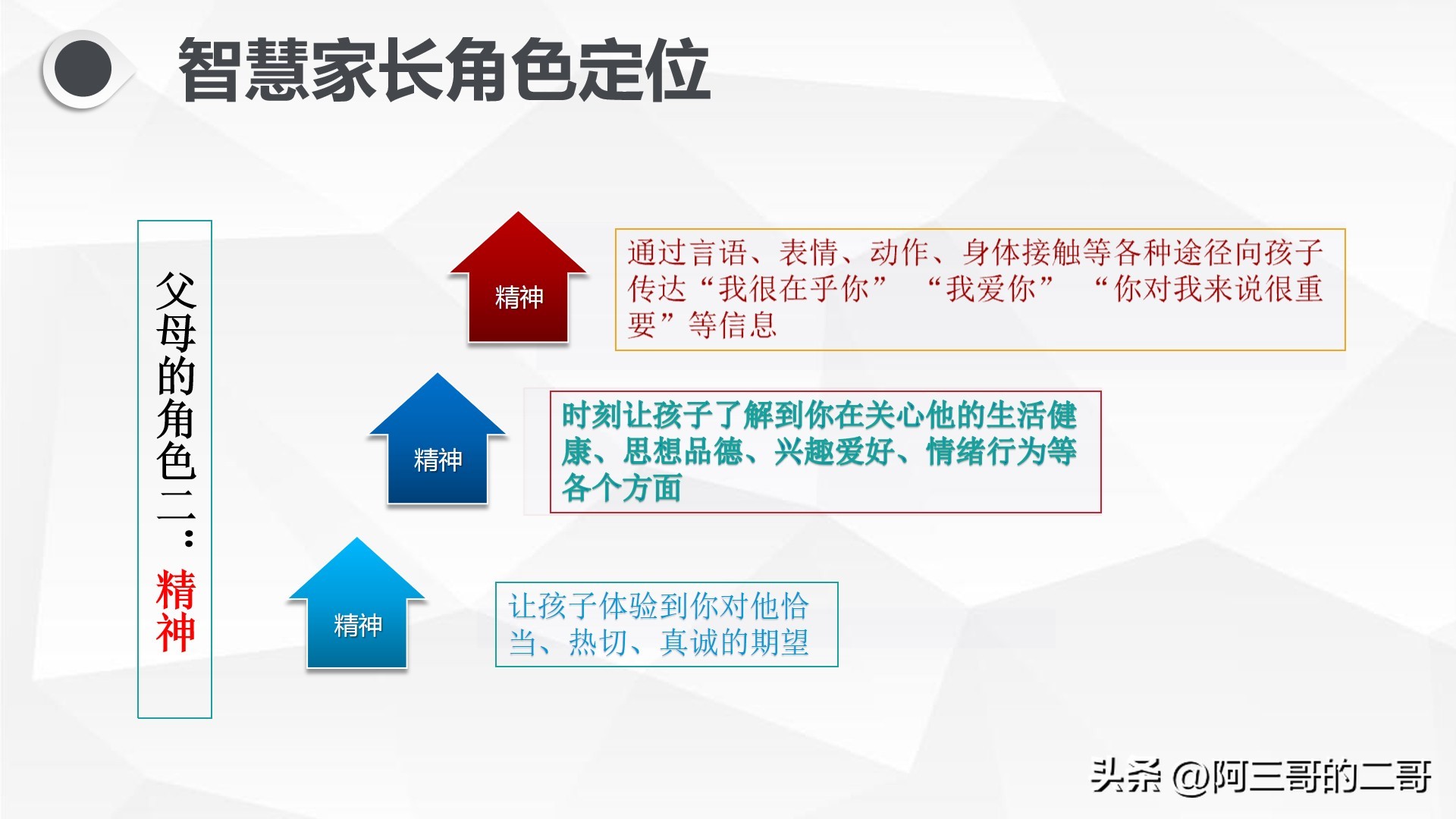 智慧家长角色定位

父母的角色二：精神

精神

通过言语、表情、动作、身体接触等各种途径向孩子传达“我很在乎你” “我爱你” “你对我来说很重要”等信息

精神

时刻让孩子了解到你在关心他的生活健康、思想品德、兴趣爱好、情绪行为等各个方面

精神

让孩子体验到你对他恰当、热切、真诚的期望

头条 @阿三哥的二哥